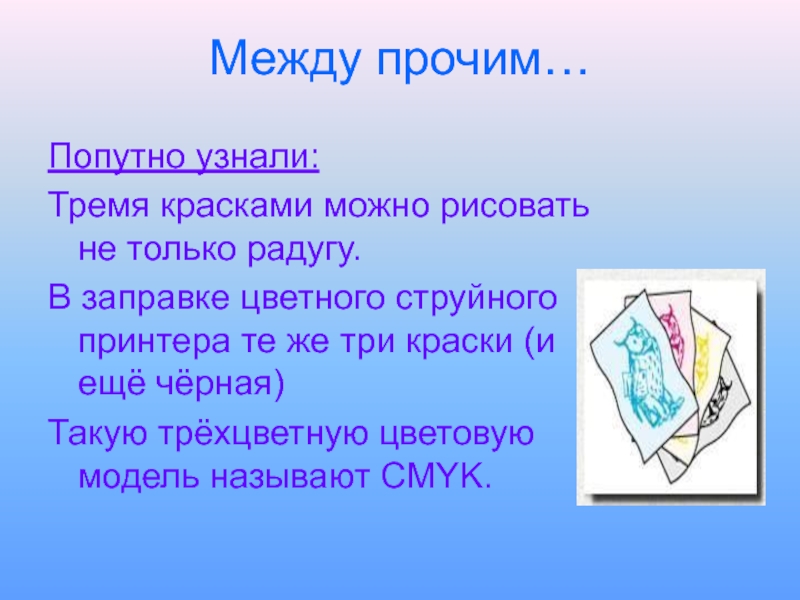 Между прочим…

Попутно узнали:

Тремя красками можно рисовать не только радугу.

В заправке цветного струйного принтера те же три краски (и ещё чёрная)

Такую трёхцветную цветовую модель называют CMYK.